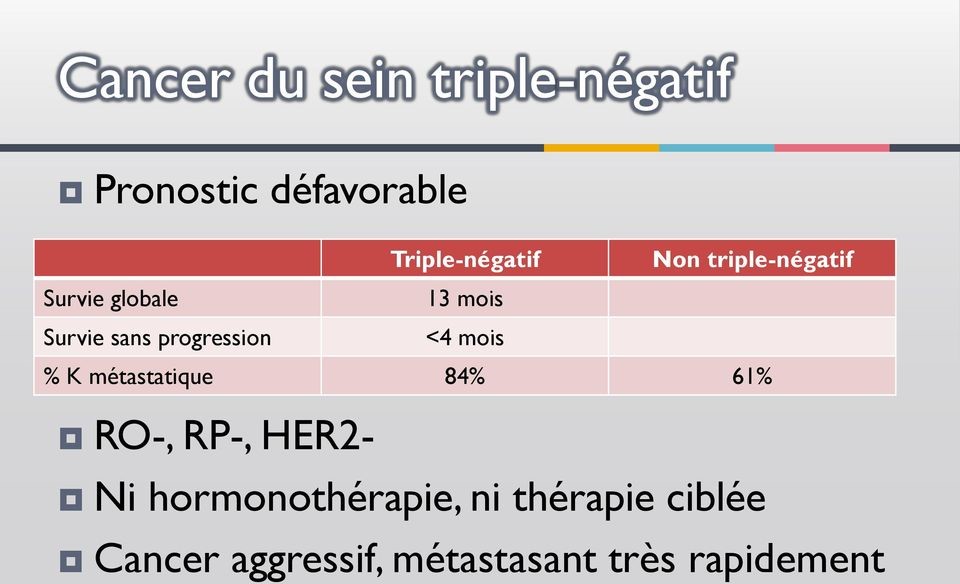 Cancer du sein triple-négatif

Pronostic défavorable

| | Triple-négatif | Non triple-négatif |
|---|---|---|
| Survie globale | 13 mois | |
| Survie sans progression | <4 mois | |
| % K métastatique | 84% | 61% |

RO-, RP-, HER2-

Ni hormonothérapie, ni thérapie ciblée

Cancer aggressif, métastasant très rapidement